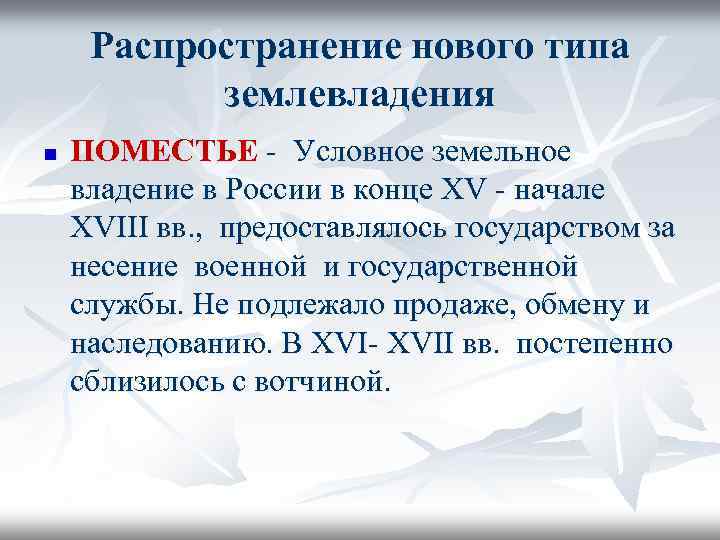 Распространение нового типа землевладения

ПОМЕСТЬЕ - Условное земельное владение в России в конце XV - начале XVIII вв., предоставлялось государством за несение военной и государственной службы. Не подлежало продаже, обмену и наследованию. В XVI- XVII вв. постепенно сблизилось с вотчиной.